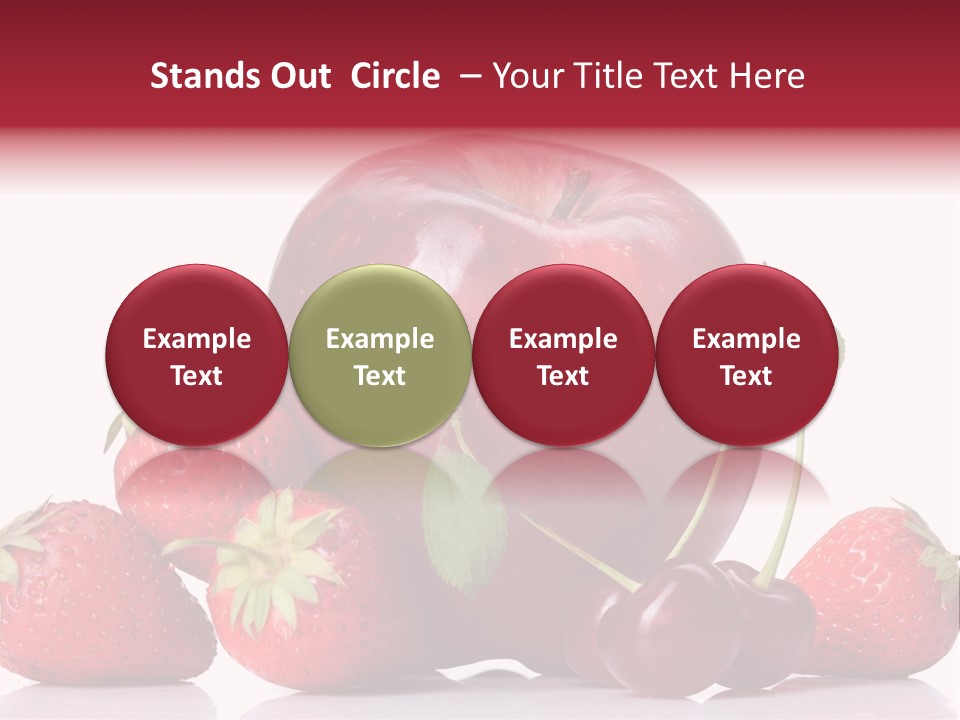 Stands Out Circle – Your Title Text Here

Example Text

Example Text

Example Text

Example Text